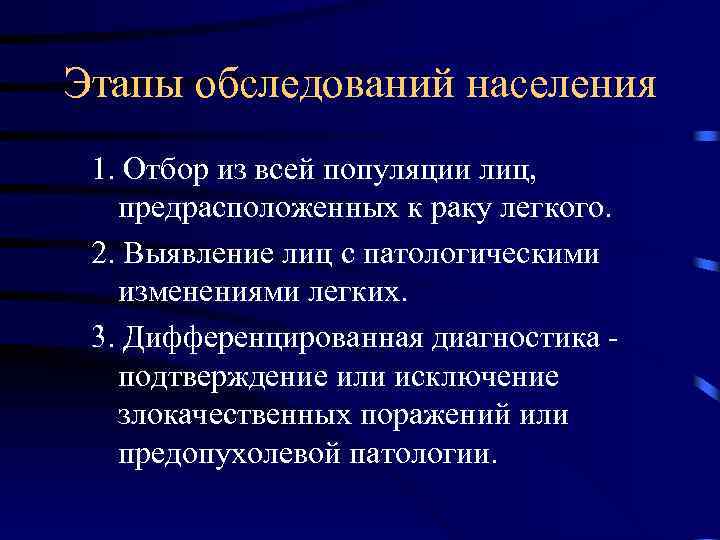 Этапы обследований населения

1. Отбор из всей популяции лиц, предрасположенных к раку легкого.

2. Выявление лиц с патологическими изменениями легких.

3. Дифференцированная диагностика - подтверждение или исключение злокачественных поражений или предопухолевой патологии.